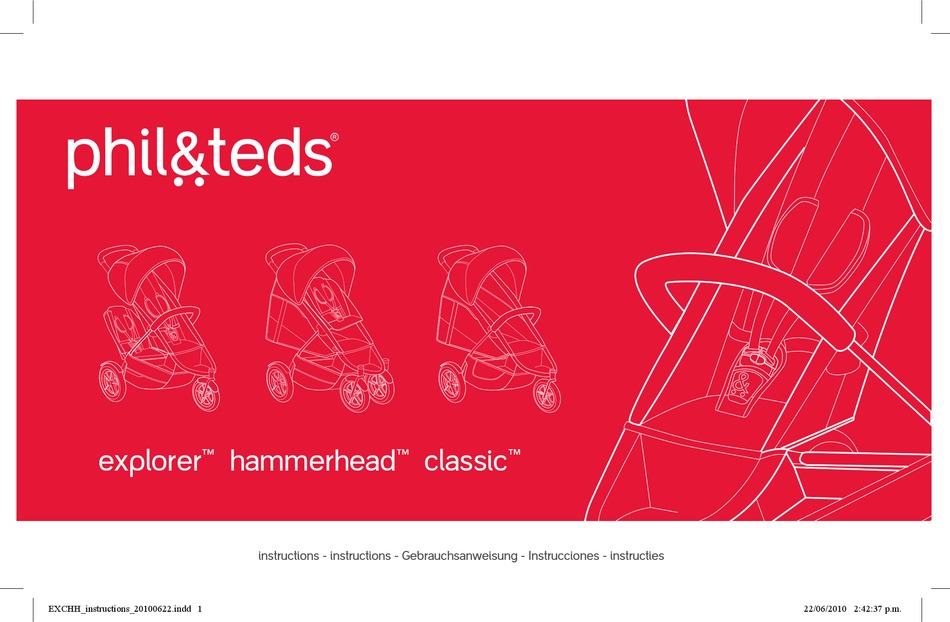 phil&teds®

explorer™ hammerhead™ classic™

instructions - instructions - Gebrauchsanweisung - Instrucciones - instructies

EXCHH_instructions_20100622.indd 1

22/06/2010 2:42:37 p.m.